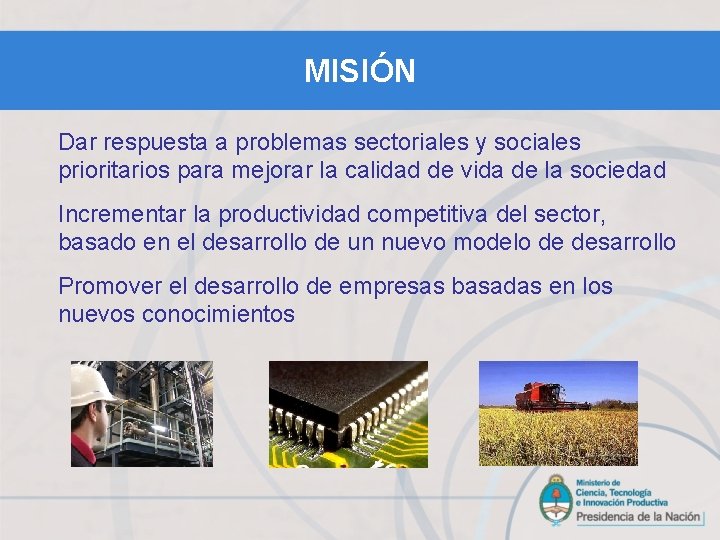 MISIÓN

Dar respuesta a problemas sectoriales y sociales prioritarios para mejorar la calidad de vida de la sociedad

Incrementar la productividad competitiva del sector, basado en el desarrollo de un nuevo modelo de desarrollo

Promover el desarrollo de empresas basadas en los nuevos conocimientos

Ministerio de Ciencia, Tecnología e Innovación Productiva
Presidencia de la Nación